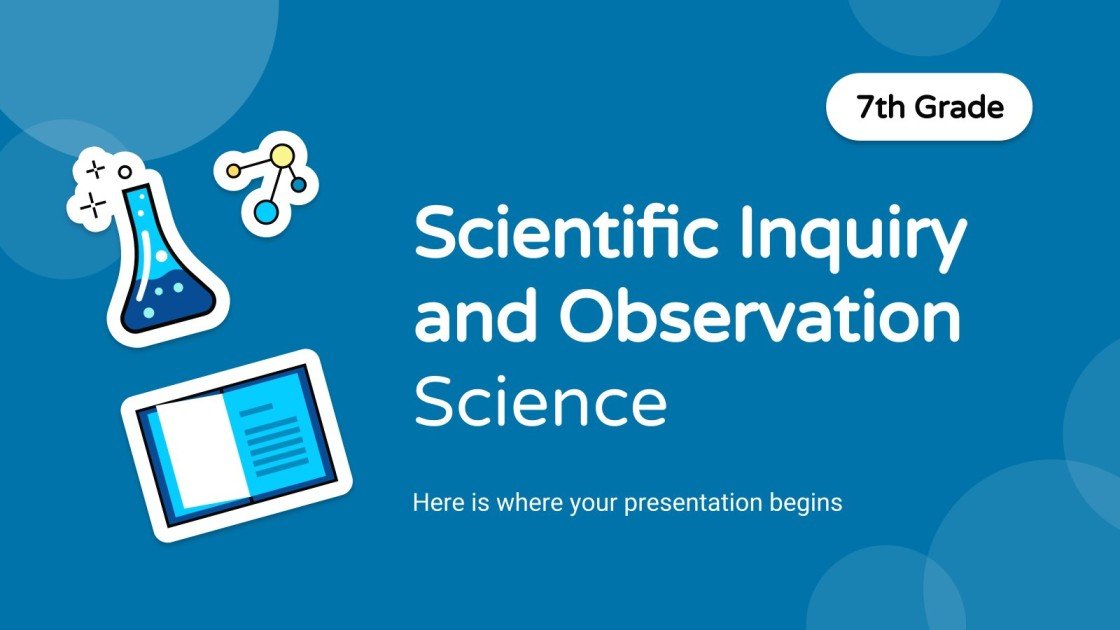 7th Grade

Scientific Inquiry and Observation
Science

Here is where your presentation begins